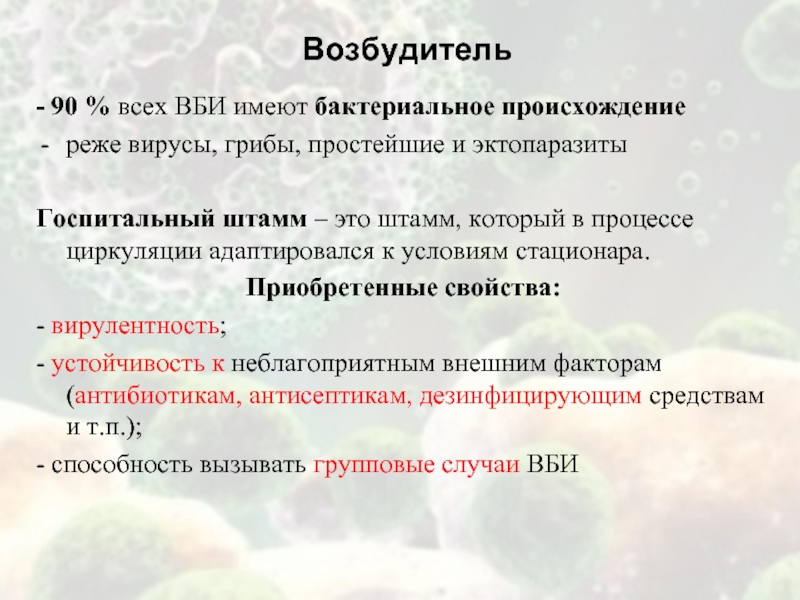 Возбудитель

- 90 % всех ВБИ имеют бактериальное происхождение

- реже вирусы, грибы, простейшие и эктопаразиты

Госпитальный штамм – это штамм, который в процессе циркуляции адаптировался к условиям стационара.

Приобретенные свойства:

- вирулентность;

- устойчивость к неблагоприятным внешним факторам (антибиотикам, антисептикам, дезинфицирующим средствам и т.п.);

- способность вызывать групповые случаи ВБИ